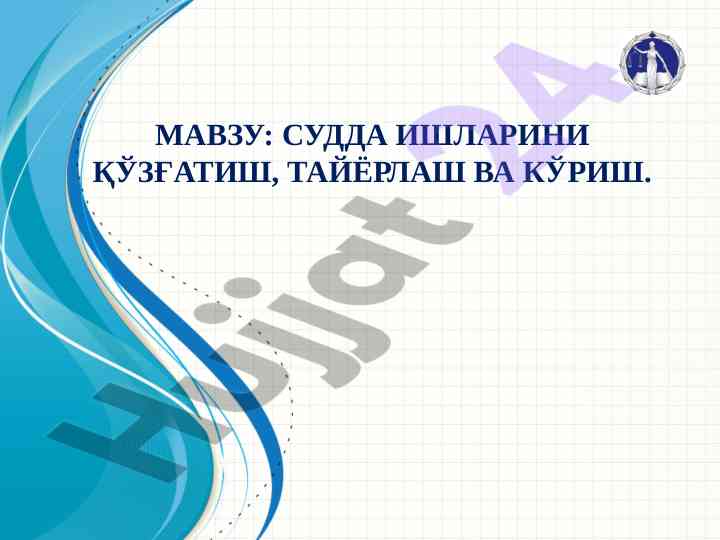 МАВЗУ: СУДДА ИШЛАРИНИ ҚЎЗҒАТИШ, ТАЙЁРЛАШ ВА КЎРИШ.

Hujjat 24